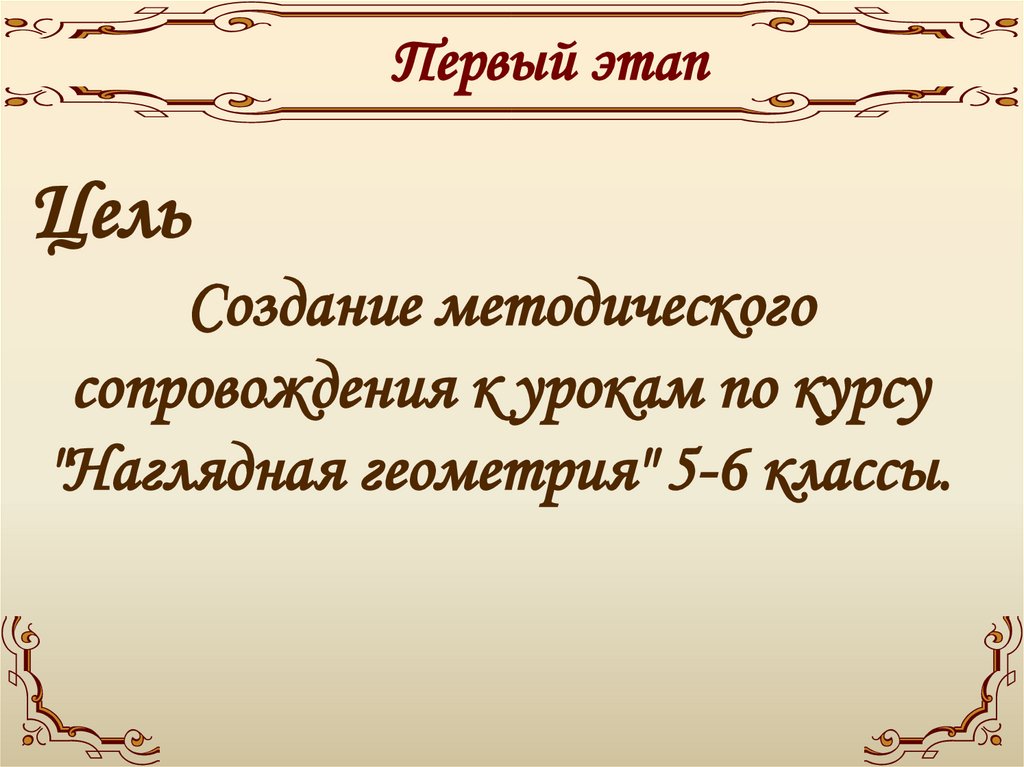 Первый этап

Цель

Создание методического сопровождения к урокам по курсу "Наглядная геометрия" 5-6 классы.